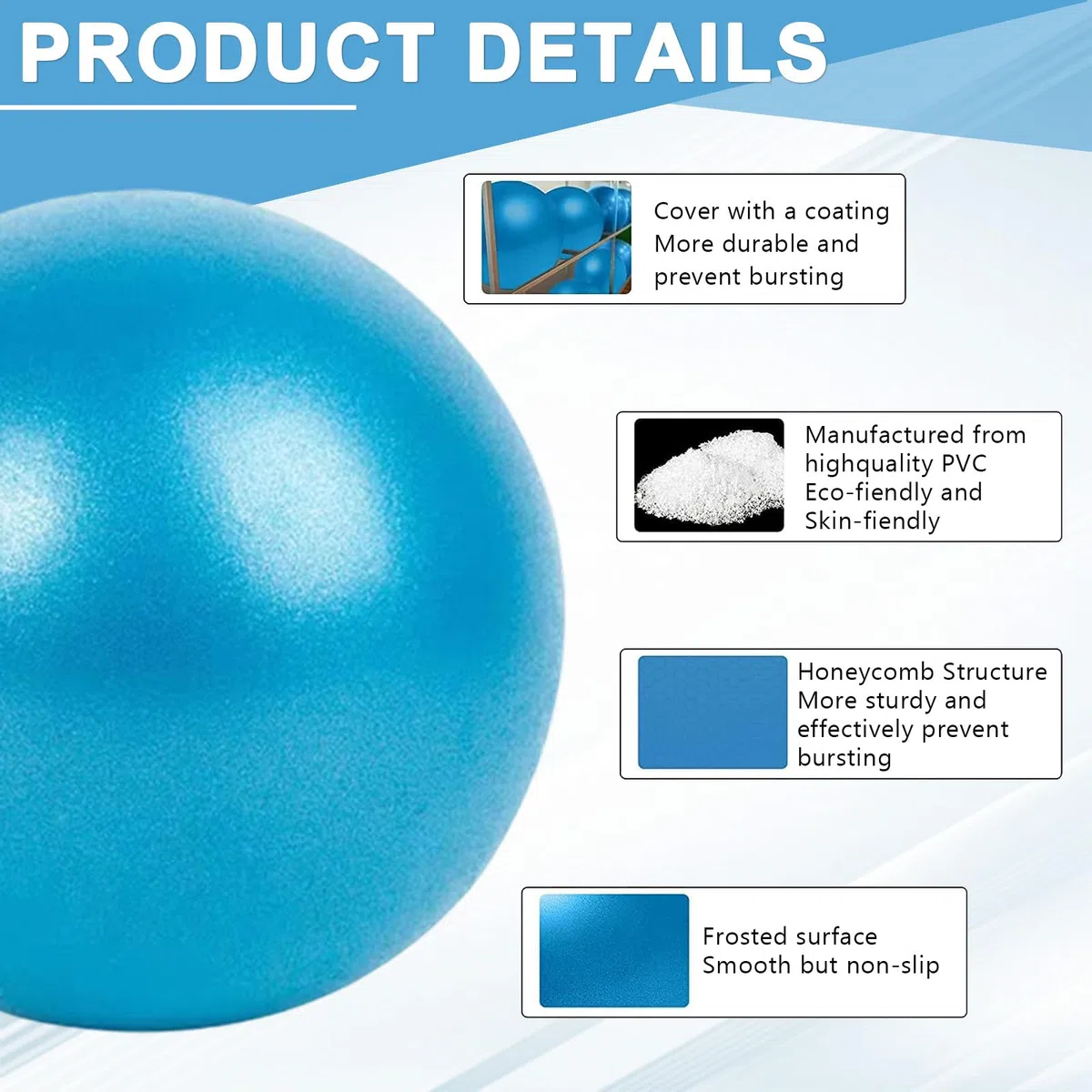 PRODUCT DETAILS

Cover with a coating
More durable and
prevent bursting

Manufactured from
highquality PVC
Eco-fiendly and
Skin-fiendly

Honeycomb Structure
More sturdy and
effectively prevent
bursting

Frosted surface
Smooth but non-slip